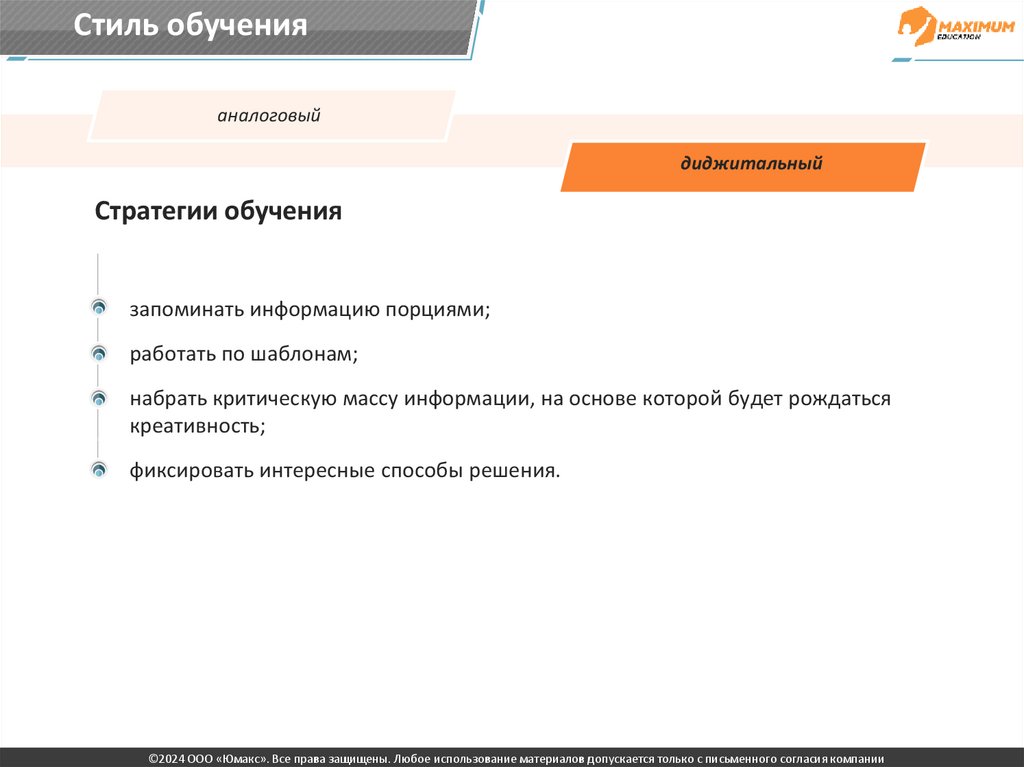 Стиль обучения

MAXIMUM EDUCATION

аналоговый

диджитальный

Стратегии обучения

запоминать информацию порциями;

работать по шаблонам;

набрать критическую массу информации, на основе которой будет рождаться креативность;

фиксировать интересные способы решения.

©2024 ООО «Юмакс». Все права защищены. Любое использование материалов допускается только с письменного согласия компании